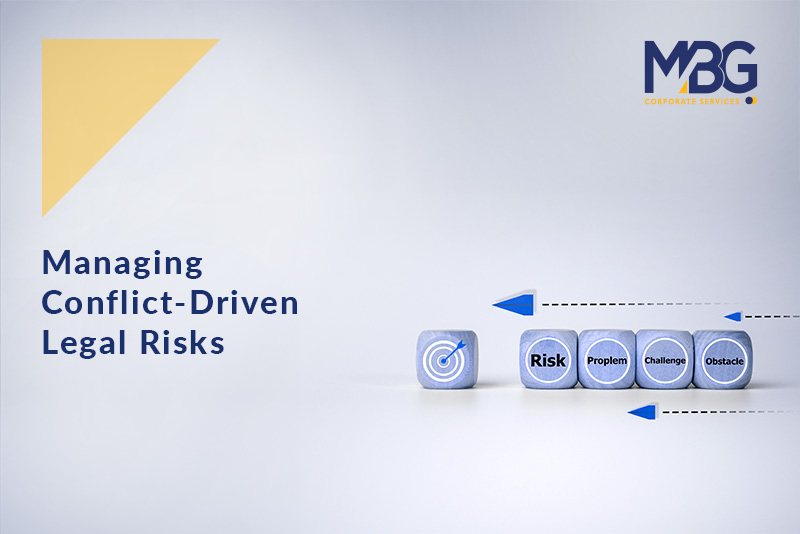 MBG
CORPORATE SERVICES

Managing Conflict-Driven Legal Risks

Risk
Proplem
Challenge
Obstacle